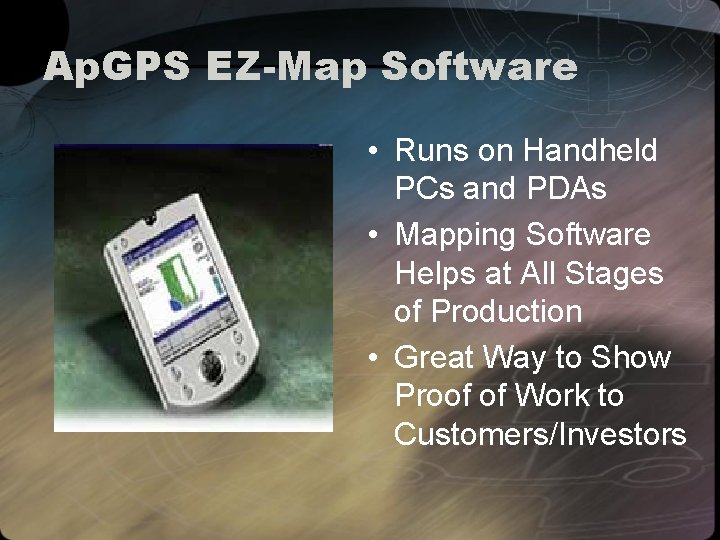 ApGPS EZ-Map Software

• Runs on Handheld PCs and PDAs
• Mapping Software Helps at All Stages of Production
• Great Way to Show Proof of Work to Customers/Investors